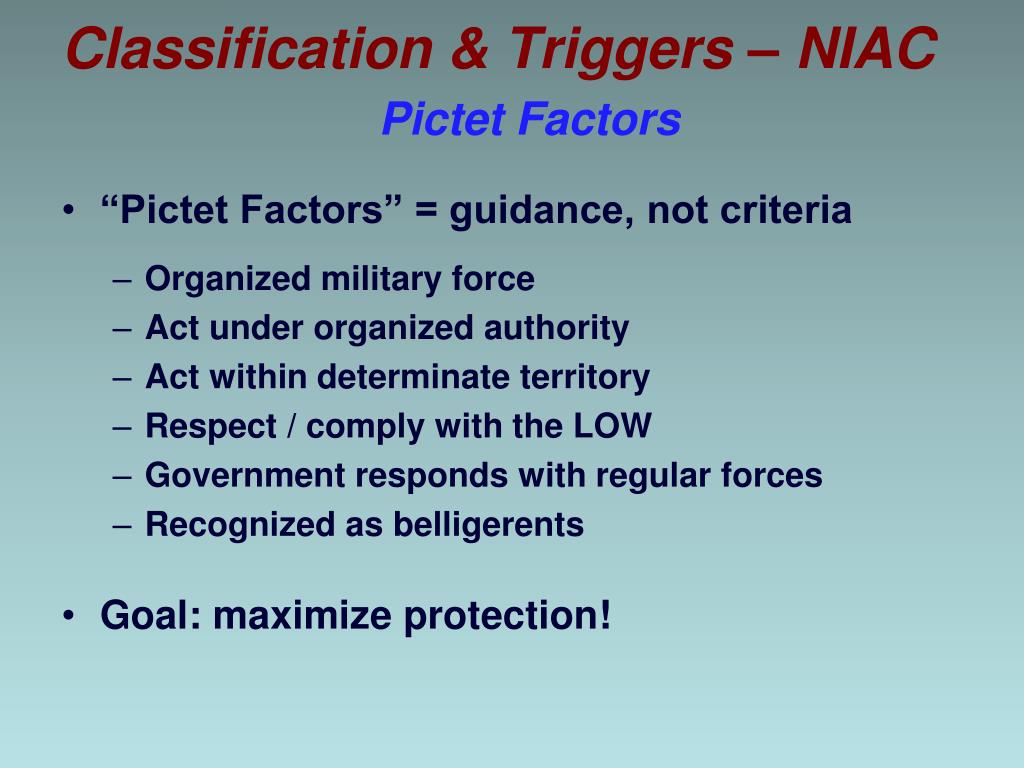 Classification & Triggers – NIAC
Pictet Factors

• “Pictet Factors” = guidance, not criteria
– Organized military force
– Act under organized authority
– Act within determinate territory
– Respect / comply with the LOW
– Government responds with regular forces
– Recognized as belligerents

• Goal: maximize protection!